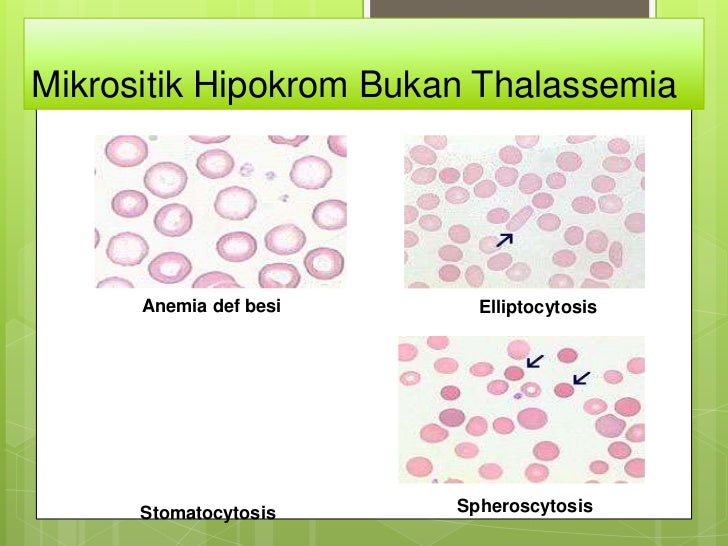 Mikrositik Hipokrom Bukan Thalassemia

Anemia def besi

Elliptocytosis

Stomatocytosis

Spheroscytosis